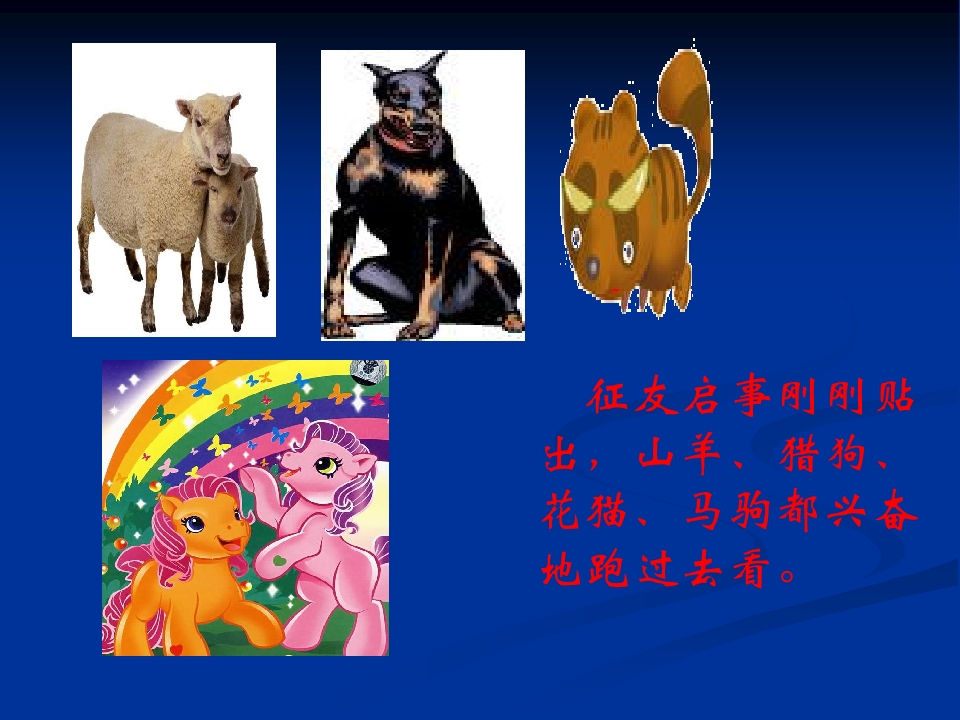 征友启事刚刚贴出，山羊、猎狗、花猫、马驹都兴奋地跑过去看。